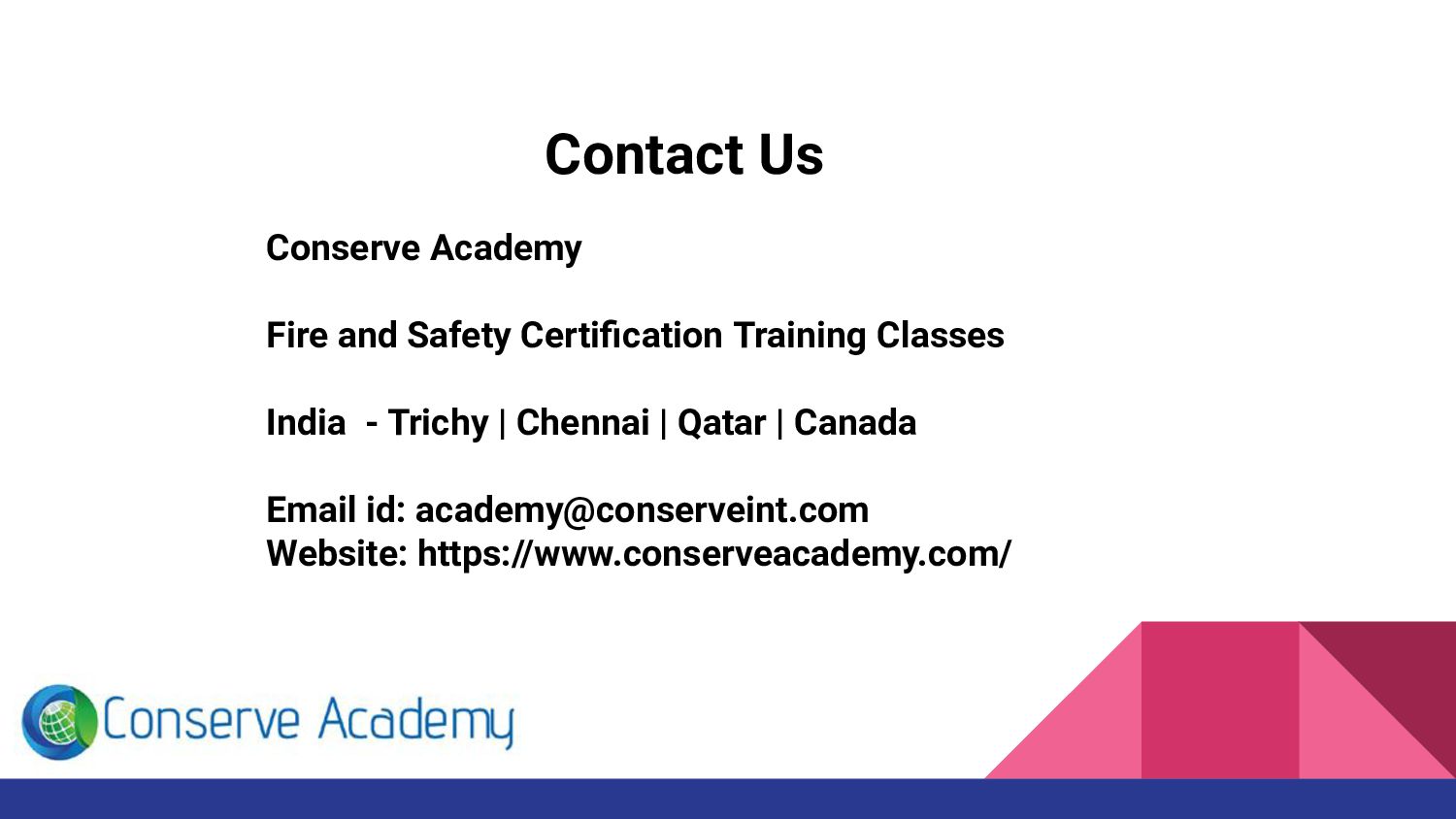 Contact Us

Conserve Academy

Fire and Safety Certification Training Classes

India - Trichy | Chennai | Qatar | Canada

Email id: academy@conserveint.com
Website: https://www.conserveacademy.com/

Conserve Academy